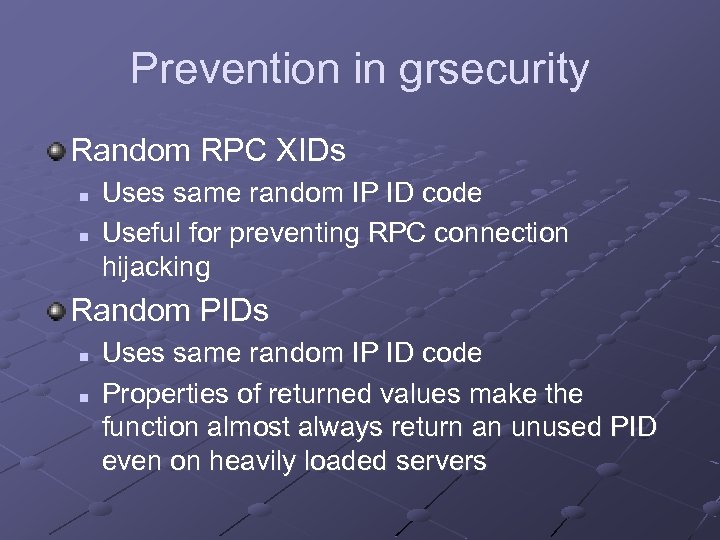 Prevention in grsecurity

Random RPC XIDs

Uses same random IP ID code

Useful for preventing RPC connection hijacking

Random PIDs

Uses same random IP ID code

Properties of returned values make the function almost always return an unused PID even on heavily loaded servers